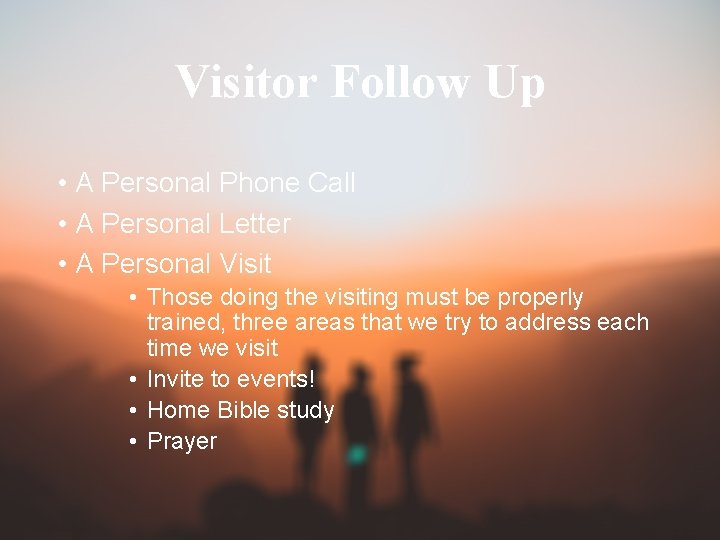 Visitor Follow Up

• A Personal Phone Call
• A Personal Letter
• A Personal Visit
  • Those doing the visiting must be properly trained, three areas that we try to address each time we visit
  • Invite to events!
  • Home Bible study
  • Prayer